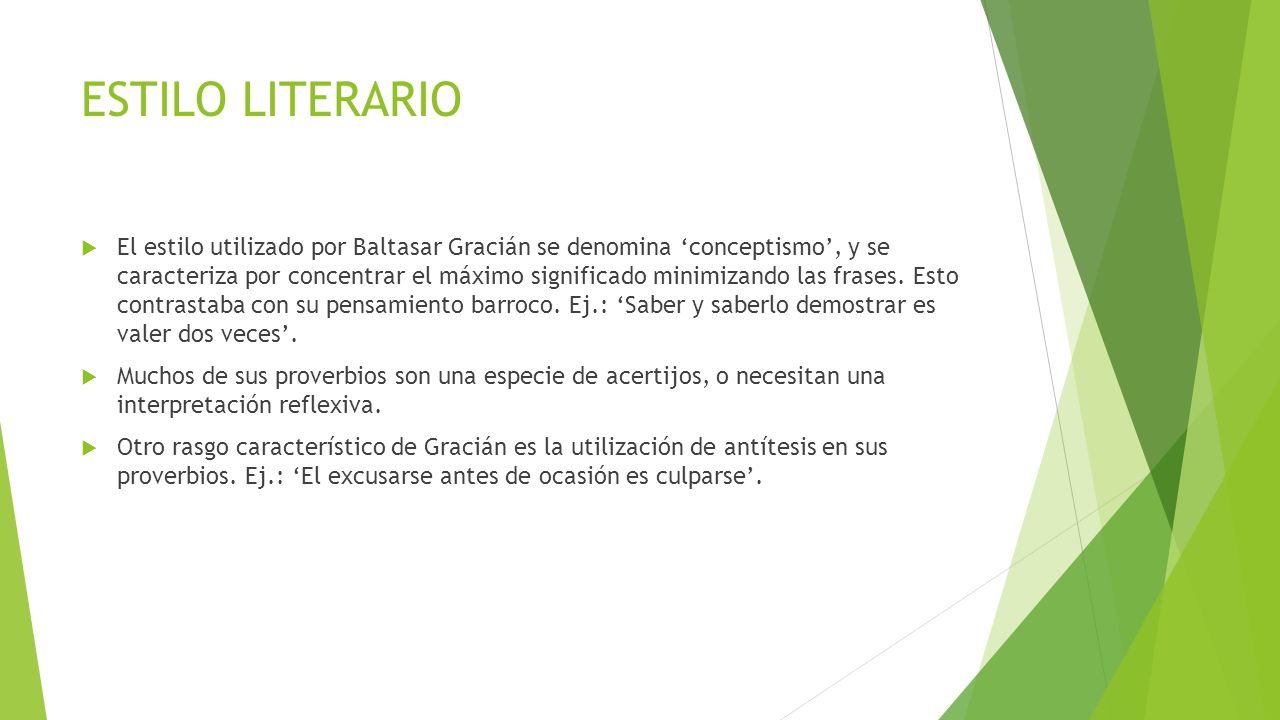 ESTILO LITERARIO

El estilo utilizado por Baltasar Gracián se denomina ‘conceptismo’, y se caracteriza por concentrar el máximo significado minimizando las frases. Esto contrastaba con su pensamiento barroco. Ej.: ‘Saber y saberlo demostrar es valer dos veces’.

Muchos de sus proverbios son una especie de acertijos, o necesitan una interpretación reflexiva.

Otro rasgo característico de Gracián es la utilización de antítesis en sus proverbios. Ej.: ‘El excusarse antes de ocasión es culparse’.